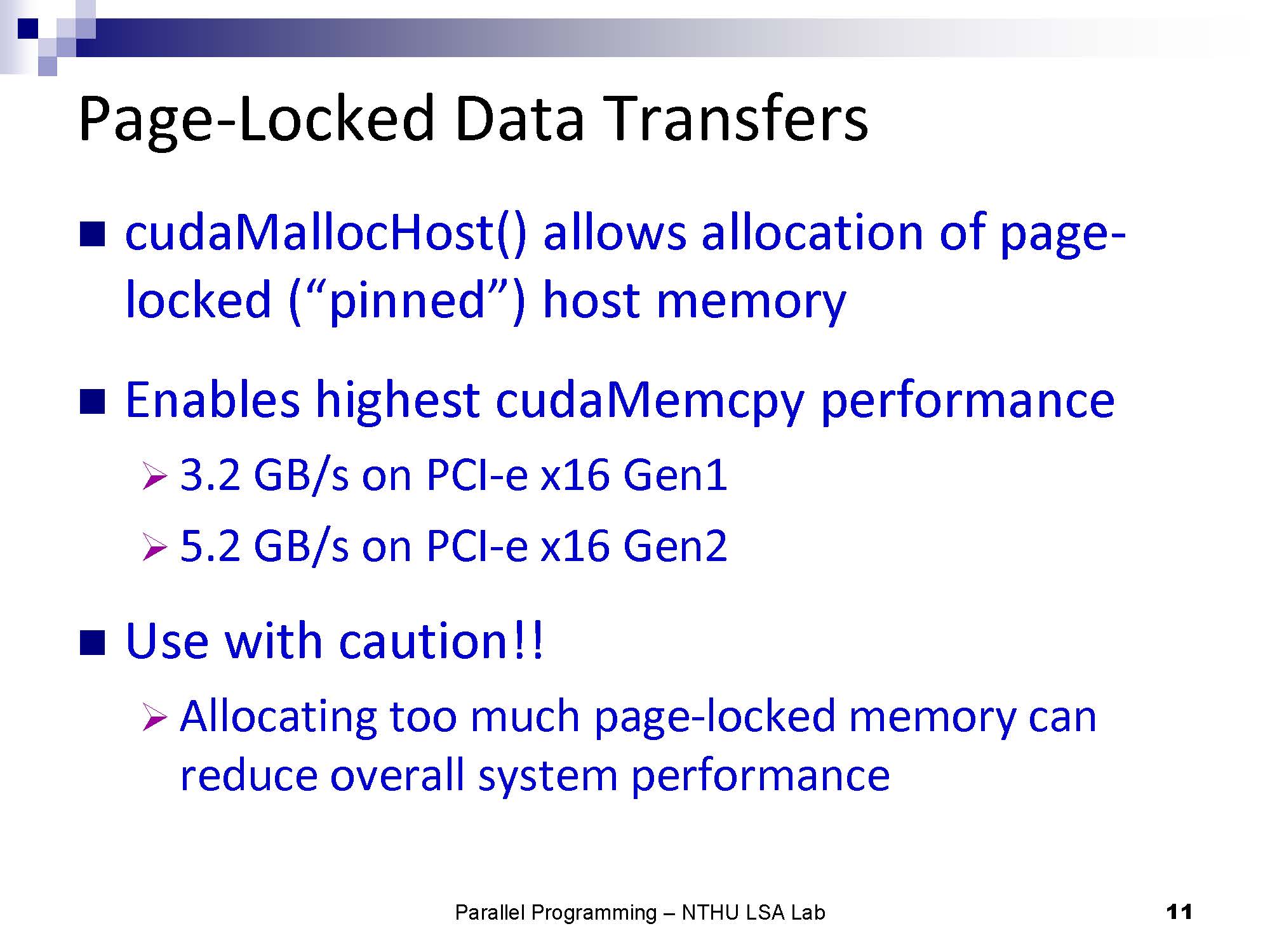 Page-Locked Data Transfers

cudaMallocHost() allows allocation of page-locked (“pinned”) host memory

Enables highest cudaMemcpy performance

3.2 GB/s on PCI-e x16 Gen1

5.2 GB/s on PCI-e x16 Gen2

Use with caution!!

Allocating too much page-locked memory can reduce overall system performance

Parallel Programming – NTHU LSA Lab

11